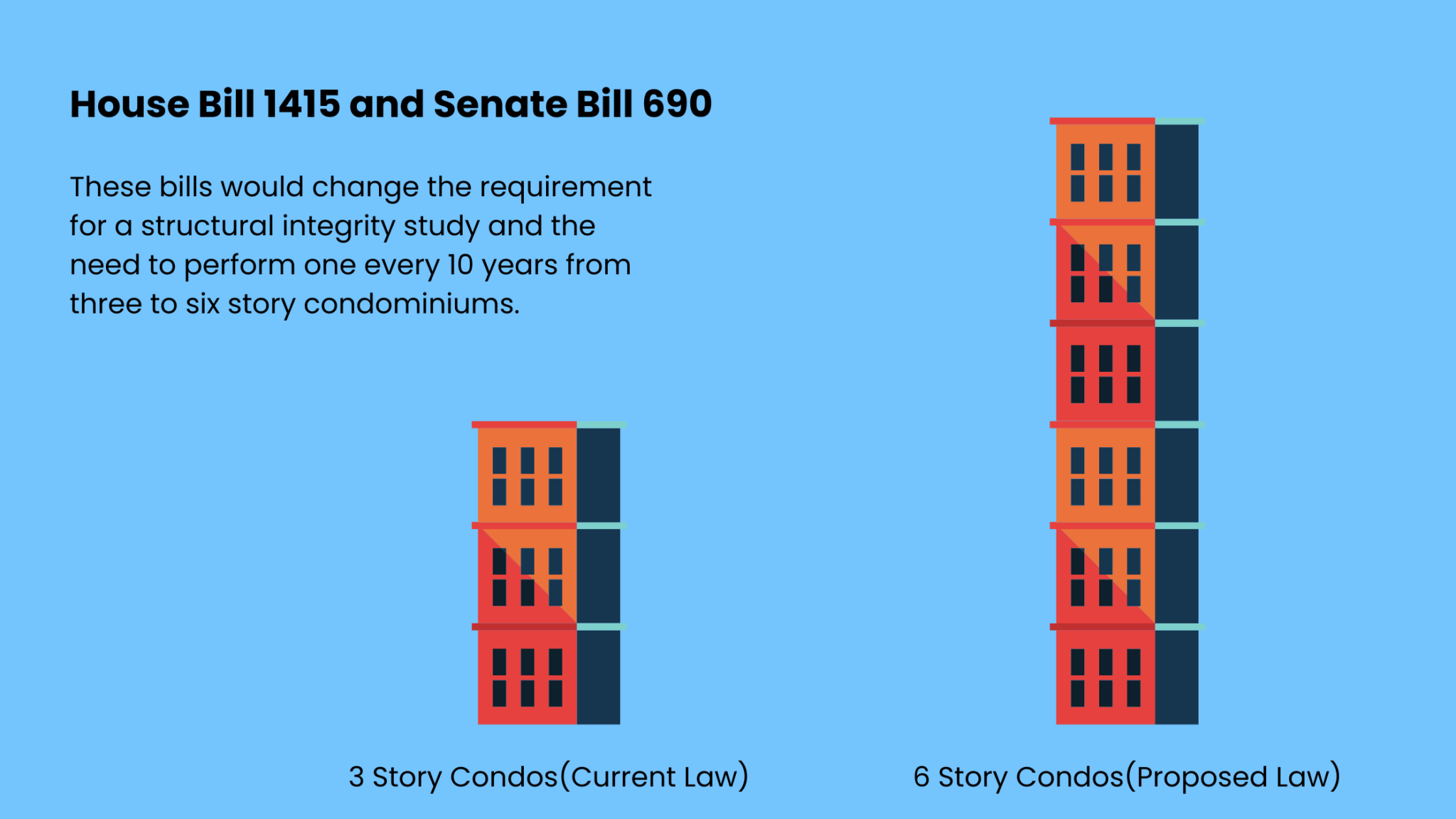 House Bill 1415 and Senate Bill 690

These bills would change the requirement for a structural integrity study and the need to perform one every 10 years from three to six story condominiums.

3 Story Condos(Current Law)

6 Story Condos(Proposed Law)